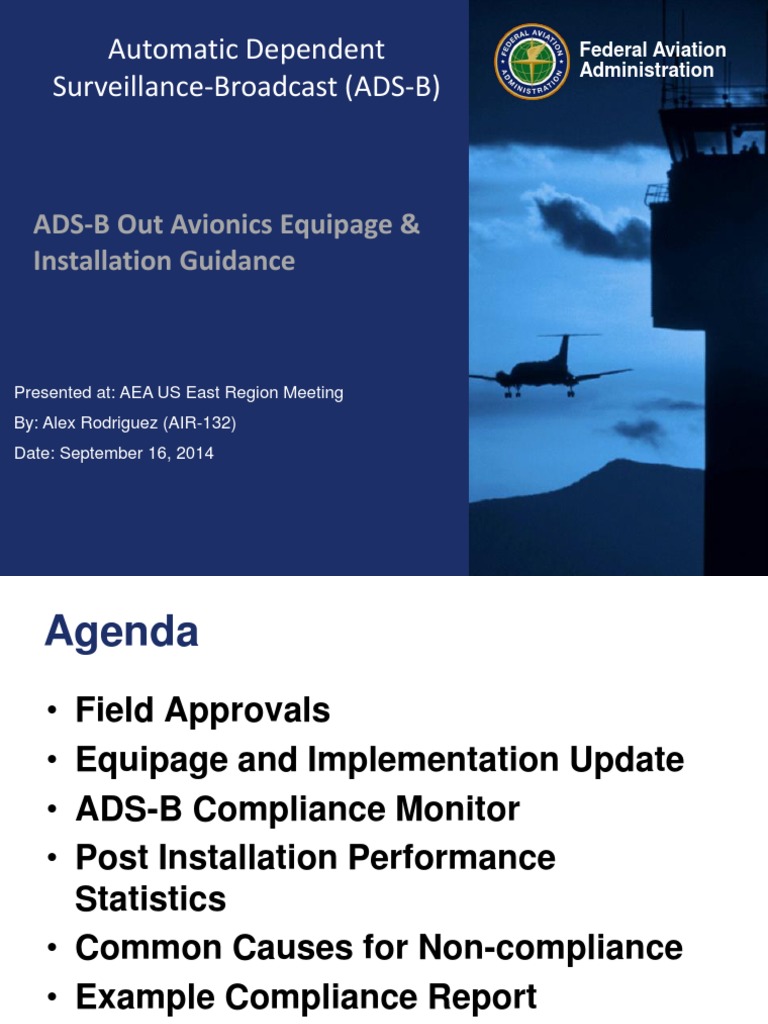 Automatic Dependent Surveillance-Broadcast (ADS-B)

FEDERAL AVIATION ADMINISTRATION

Federal Aviation Administration

ADS-B Out Avionics Equipage & Installation Guidance

Presented at: AEA US East Region Meeting
By: Alex Rodriguez (AIR-132)
Date: September 16, 2014

Agenda

• Field Approvals
• Equipage and Implementation Update
• ADS-B Compliance Monitor
• Post Installation Performance Statistics
• Common Causes for Non-compliance
• Example Compliance Report